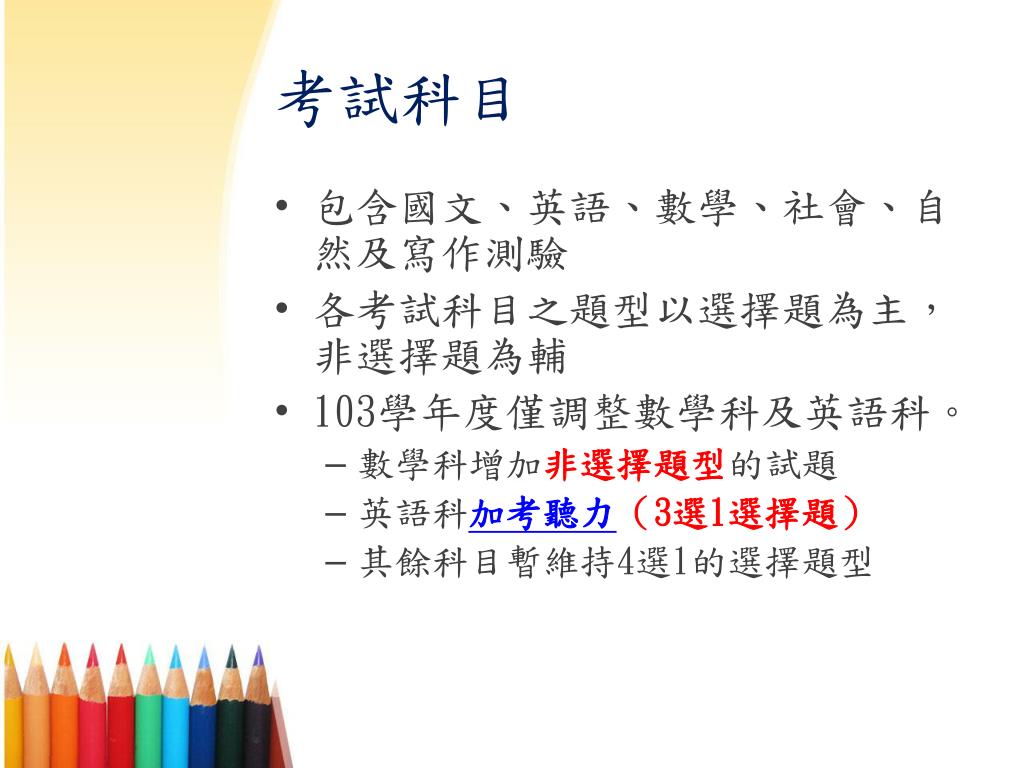 考試科目

• 包含國文、英語、數學、社會、自然及寫作測驗
• 各考試科目之題型以選擇題為主，非選擇題為輔
• 103學年度僅調整數學科及英語科。
– 數學科增加非選擇題型的試題
– 英語科加考聽力（3選1選擇題）
– 其餘科目暫維持4選1的選擇題型